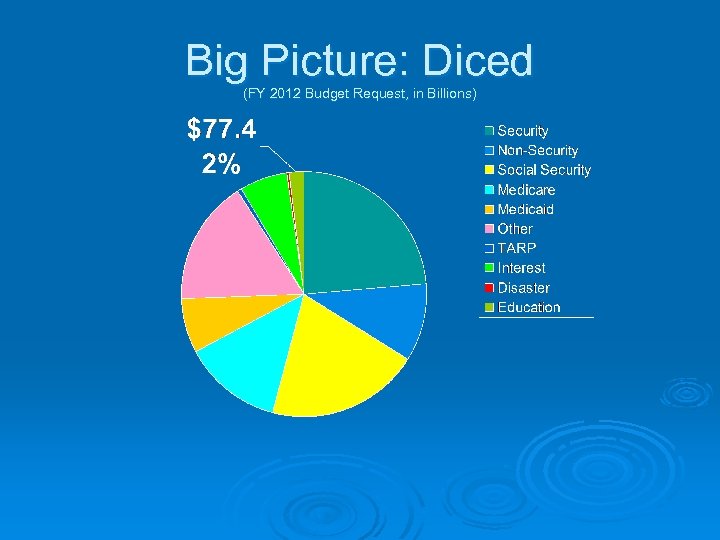 Big Picture: Diced
(FY 2012 Budget Request, in Billions)

$77.4
2%

Security
Non-Security
Social Security
Medicare
Medicaid
Other
TARP
Interest
Disaster
Education